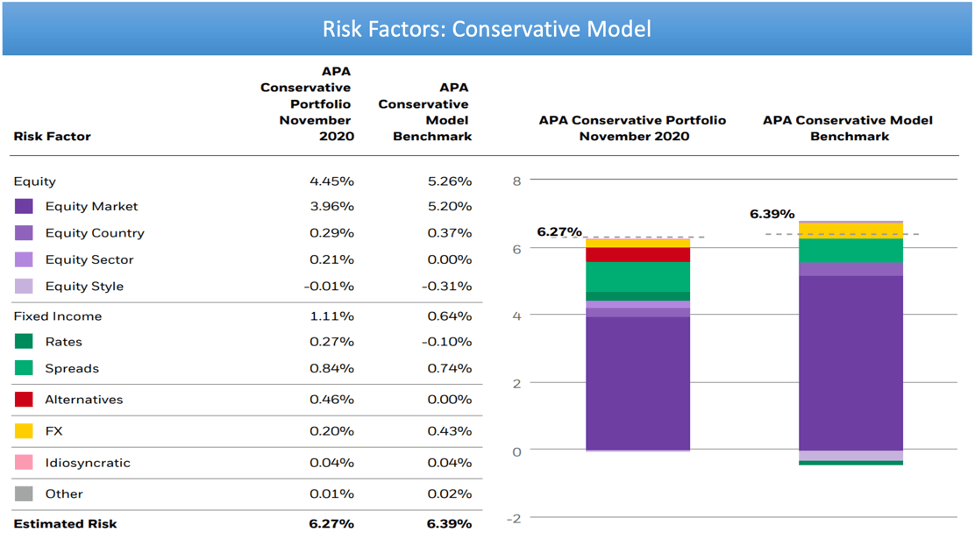 Risk Factors: Conservative Model

| Risk Factor | APA Conservative Portfolio November 2020 | APA Conservative Model Benchmark |
|---|---|---|
| Equity | 4.45% | 5.26% |
| Equity Market | 3.96% | 5.20% |
| Equity Country | 0.29% | 0.37% |
| Equity Sector | 0.21% | 0.00% |
| Equity Style | -0.01% | -0.31% |
| Fixed Income | 1.11% | 0.64% |
| Rates | 0.27% | -0.10% |
| Spreads | 0.84% | 0.74% |
| Alternatives | 0.46% | 0.00% |
| FX | 0.20% | 0.43% |
| Idiosyncratic | 0.04% | 0.04% |
| Other | 0.01% | 0.02% |
| Estimated Risk | 6.27% | 6.39% |

APA Conservative Portfolio November 2020

APA Conservative Model Benchmark

8

6

4

2

0

-2

6.27%

6.39%